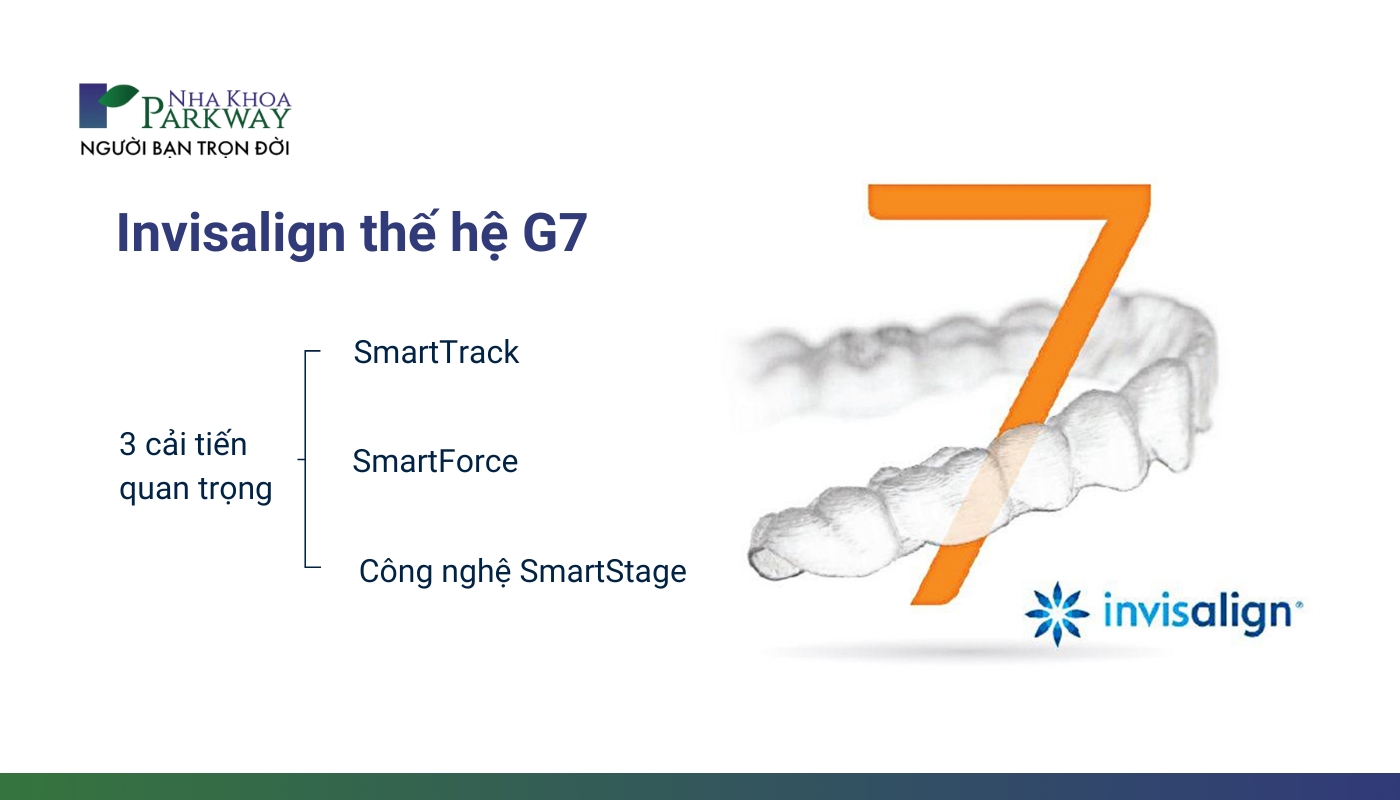 NHA KHOA PARKWAY
NGƯỜI BẠN TRỌN ĐỜI

Invisalign thế hệ G7

3 cải tiến quan trọng

SmartTrack

SmartForce

Công nghệ SmartStage

7

invisalign®